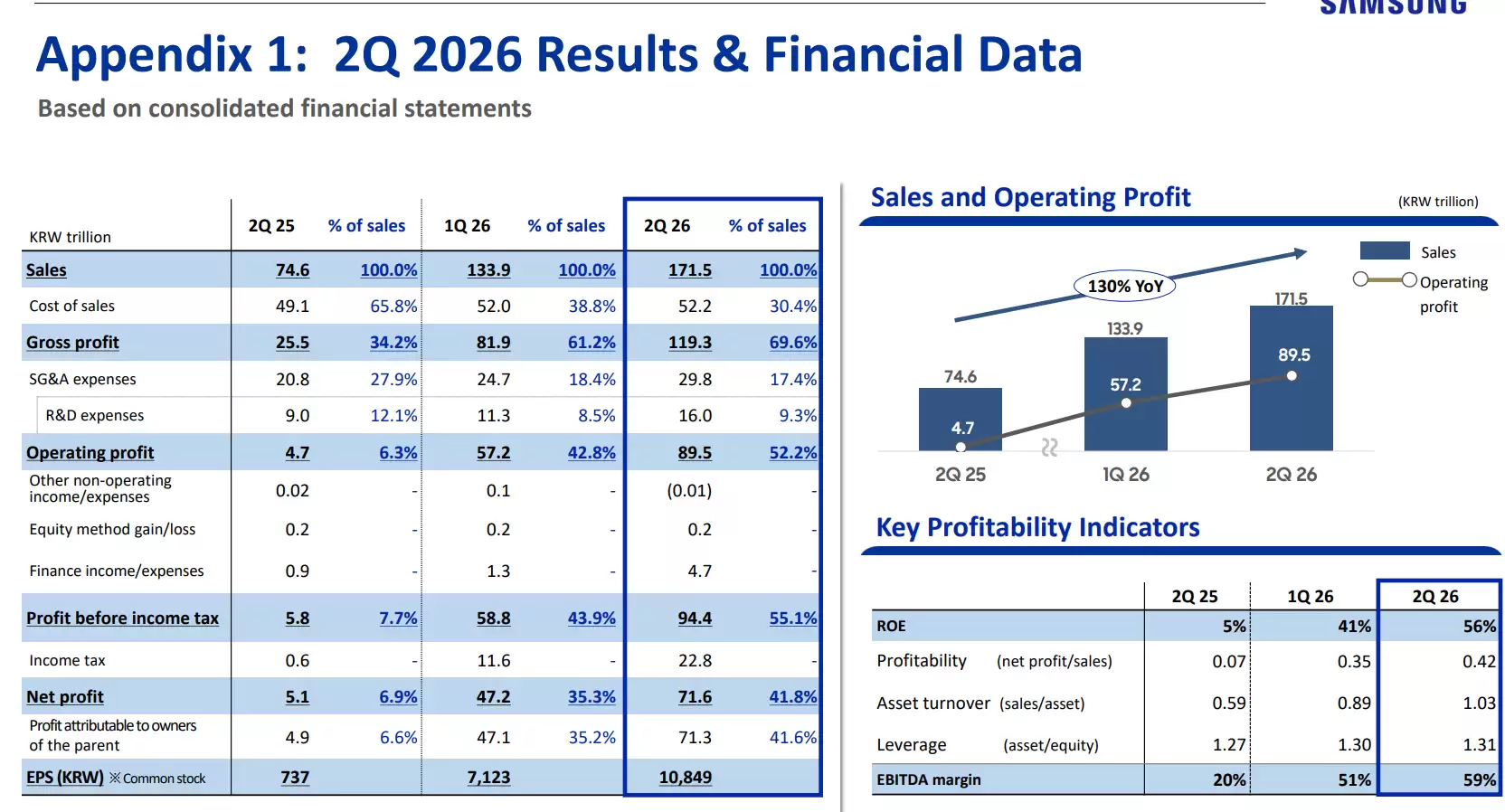 SAMSUNG

Appendix 1: 2Q 2026 Results & Financial Data

Based on consolidated financial statements

| KRW trillion | 2Q 25 | % of sales | 1Q 26 | % of sales | 2Q 26 | % of sales |
|---|---|---|---|---|---|---|
| Sales | 74.6 | 100.0% | 133.9 | 100.0% | 171.5 | 100.0% |
| Cost of sales | 49.1 | 65.8% | 52.0 | 38.8% | 52.2 | 30.4% |
| Gross profit | 25.5 | 34.2% | 81.9 | 61.2% | 119.3 | 69.6% |
| SG&A expenses | 20.8 | 27.9% | 24.7 | 18.4% | 29.8 | 17.4% |
| R&D expenses | 9.0 | 12.1% | 11.3 | 8.5% | 16.0 | 9.3% |
| Operating profit | 4.7 | 6.3% | 57.2 | 42.8% | 89.5 | 52.2% |
| Other non-operating income/expenses | 0.02 | - | 0.1 | - | (0.01) | - |
| Equity method gain/loss | 0.2 | - | 0.2 | - | 0.2 | - |
| Finance income/expenses | 0.9 | - | 1.3 | - | 4.7 | - |
| Profit before income tax | 5.8 | 7.7% | 58.8 | 43.9% | 94.4 | 55.1% |
| Income tax | 0.6 | - | 11.6 | - | 22.8 | - |
| Net profit | 5.1 | 6.9% | 47.2 | 35.3% | 71.6 | 41.8% |
| Profit attributable to owners of the parent | 4.9 | 6.6% | 47.1 | 35.2% | 71.3 | 41.6% |
| EPS (KRW) ※Common stock | 737 | | 7,123 | | 10,849 | |

Sales and Operating Profit

(KRW trillion)

Sales
Operating profit

130% YoY

74.6
4.7
133.9
57.2
171.5
89.5

2Q 25
1Q 26
2Q 26

Key Profitability Indicators

| | 2Q 25 | 1Q 26 | 2Q 26 |
|---|---|---|---|
| ROE | 5% | 41% | 56% |
| Profitability (net profit/sales) | 0.07 | 0.35 | 0.42 |
| Asset turnover (sales/asset) | 0.59 | 0.89 | 1.03 |
| Leverage (asset/equity) | 1.27 | 1.30 | 1.31 |
| EBITDA margin | 20% | 51% | 59% |